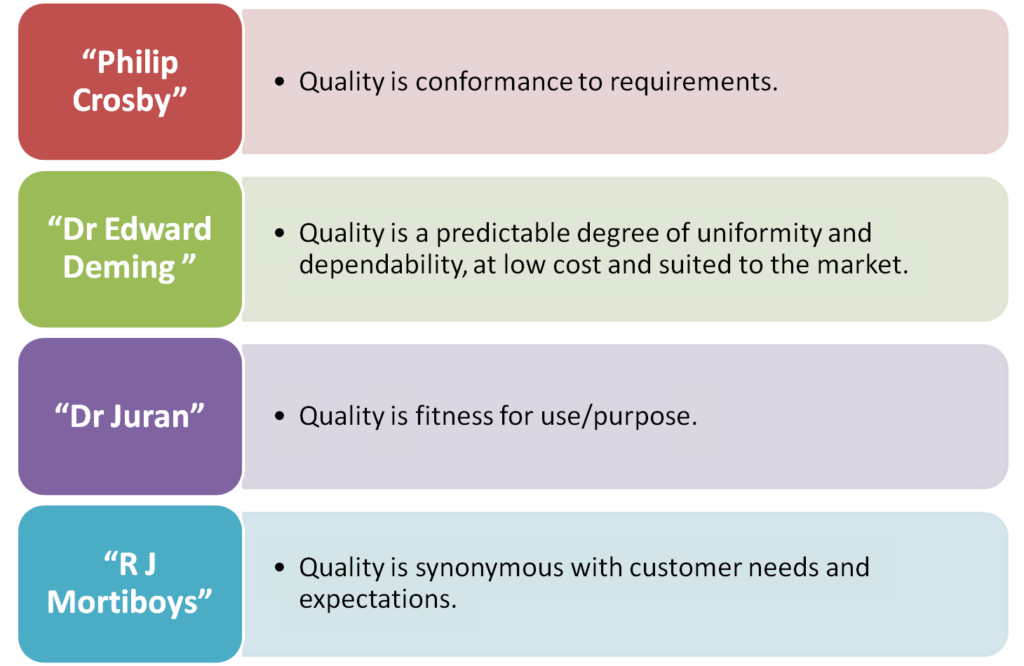 “Philip Crosby”

• Quality is conformance to requirements.

“Dr Edward Deming ”

• Quality is a predictable degree of uniformity and dependability, at low cost and suited to the market.

“Dr Juran”

• Quality is fitness for use/purpose.

“R J Mortiboys”

• Quality is synonymous with customer needs and expectations.